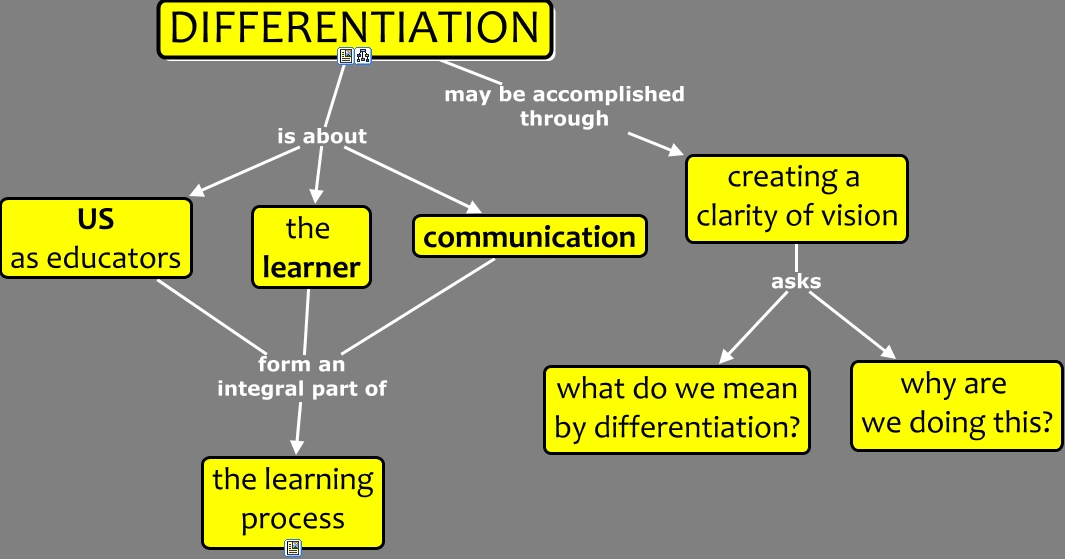 DIFFERENTIATION

is about

US
as educators

the
learner

communication

form an
integral part of

the learning
process

may be accomplished
through

creating a
clarity of vision

asks

what do we mean
by differentiation?

why are
we doing this?